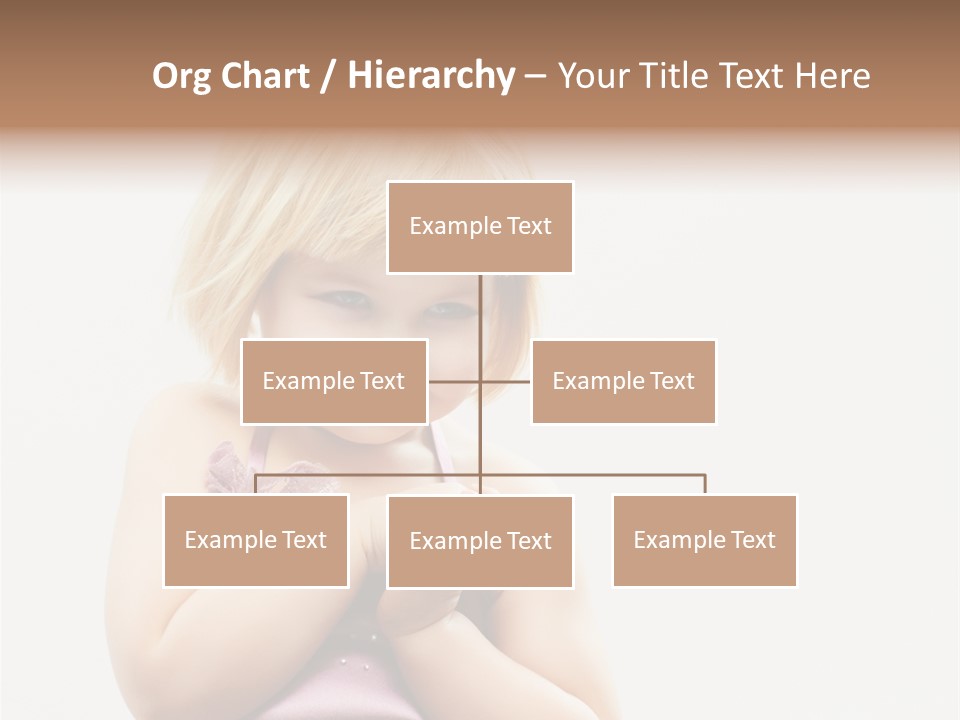 Org Chart / Hierarchy – Your Title Text Here

Example Text

Example Text

Example Text

Example Text

Example Text

Example Text